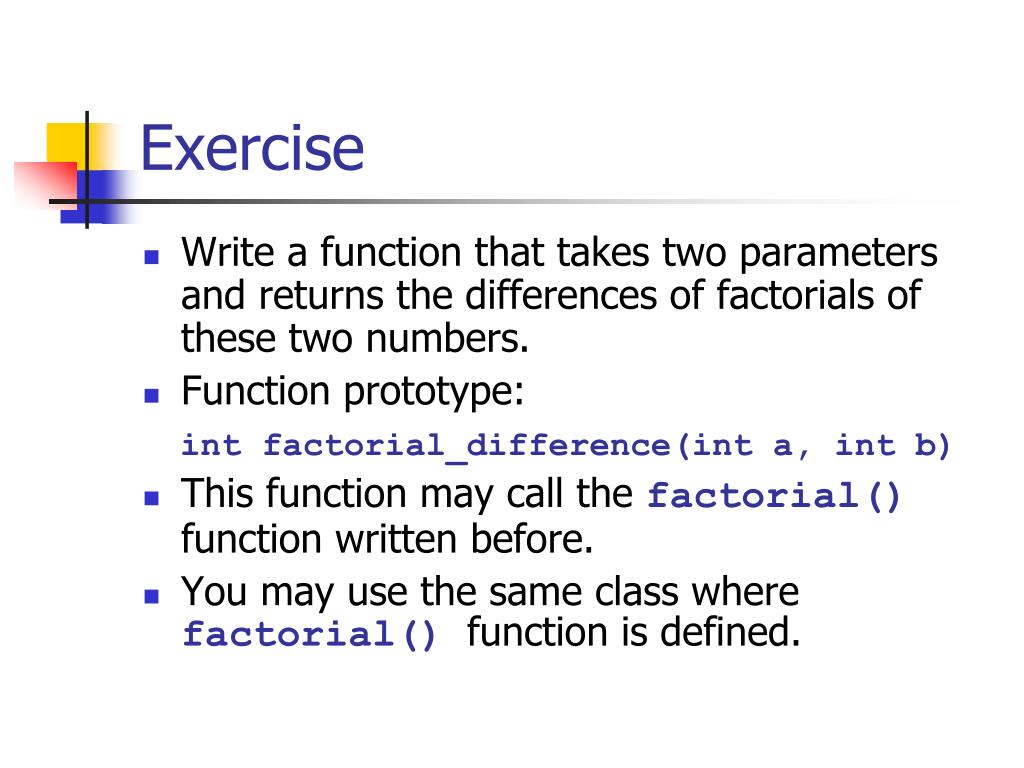 Exercise

- Write a function that takes two parameters and returns the differences of factorials of these two numbers.
- Function prototype:

int factorial_difference(int a, int b)

- This function may call the factorial() function written before.
- You may use the same class where factorial() function is defined.